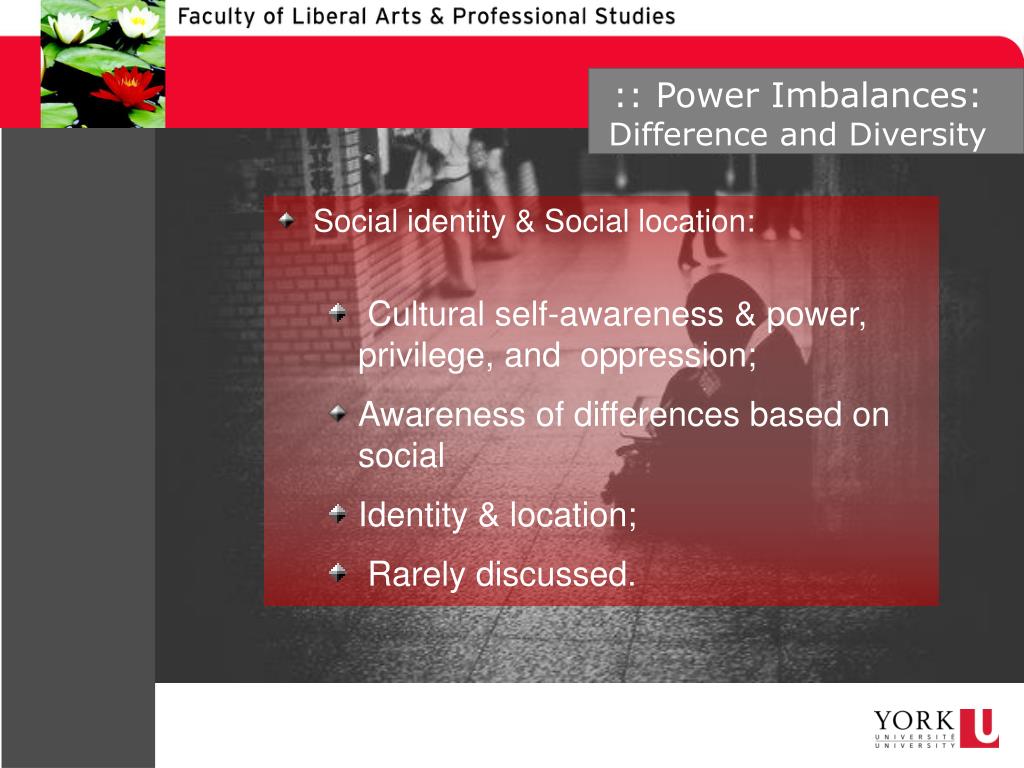 Faculty of Liberal Arts & Professional Studies

:: Power Imbalances:
Difference and Diversity

Social identity & Social location:

Cultural self-awareness & power, privilege, and oppression;

Awareness of differences based on social

Identity & location;

Rarely discussed.

YORK U
UNIVERSITÉ
UNIVERSITY